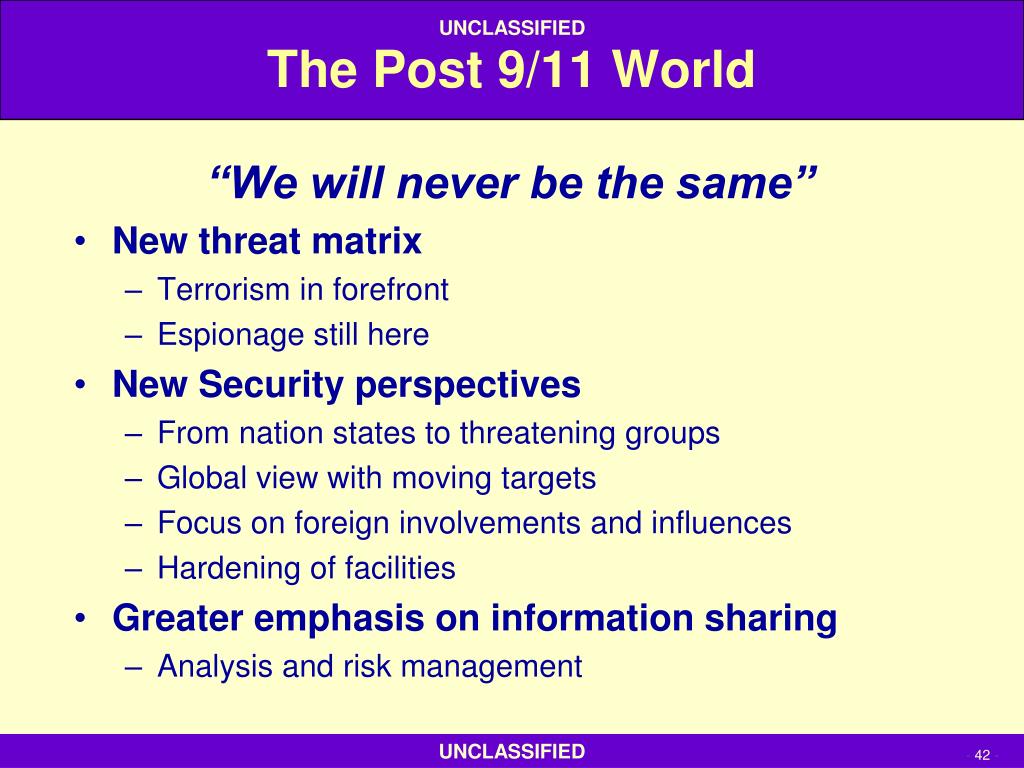 UNCLASSIFIED
The Post 9/11 World

“We will never be the same”

• New threat matrix
– Terrorism in forefront
– Espionage still here
• New Security perspectives
– From nation states to threatening groups
– Global view with moving targets
– Focus on foreign involvements and influences
– Hardening of facilities
• Greater emphasis on information sharing
– Analysis and risk management

UNCLASSIFIED
42